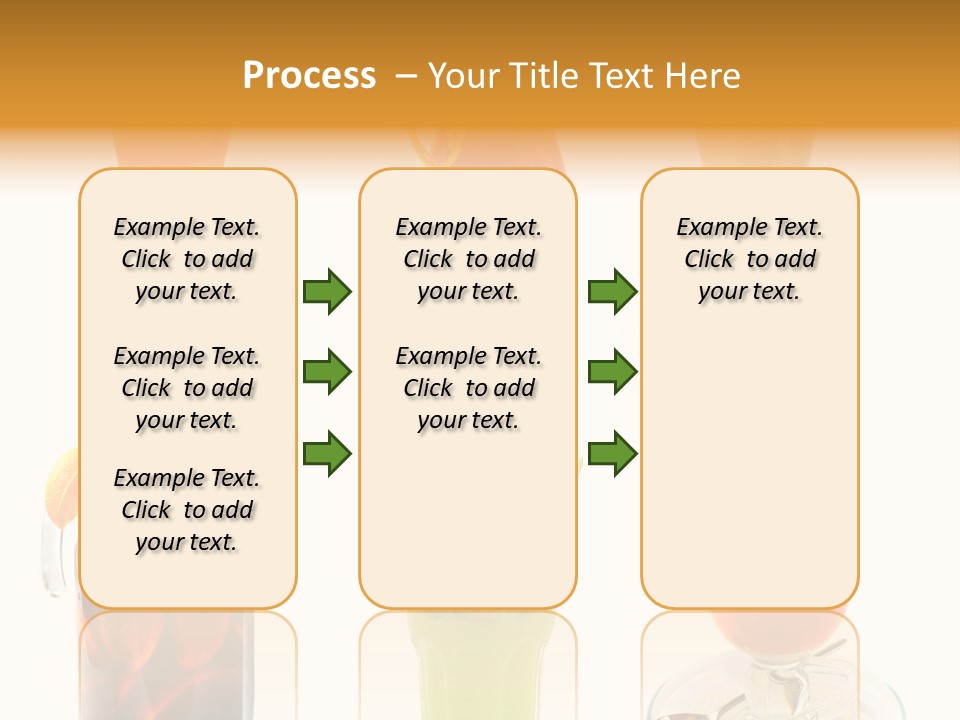 Process – Your Title Text Here

Example Text. Click to add your text.

Example Text. Click to add your text.

Example Text. Click to add your text.

Example Text. Click to add your text.

Example Text. Click to add your text.

Example Text. Click to add your text.